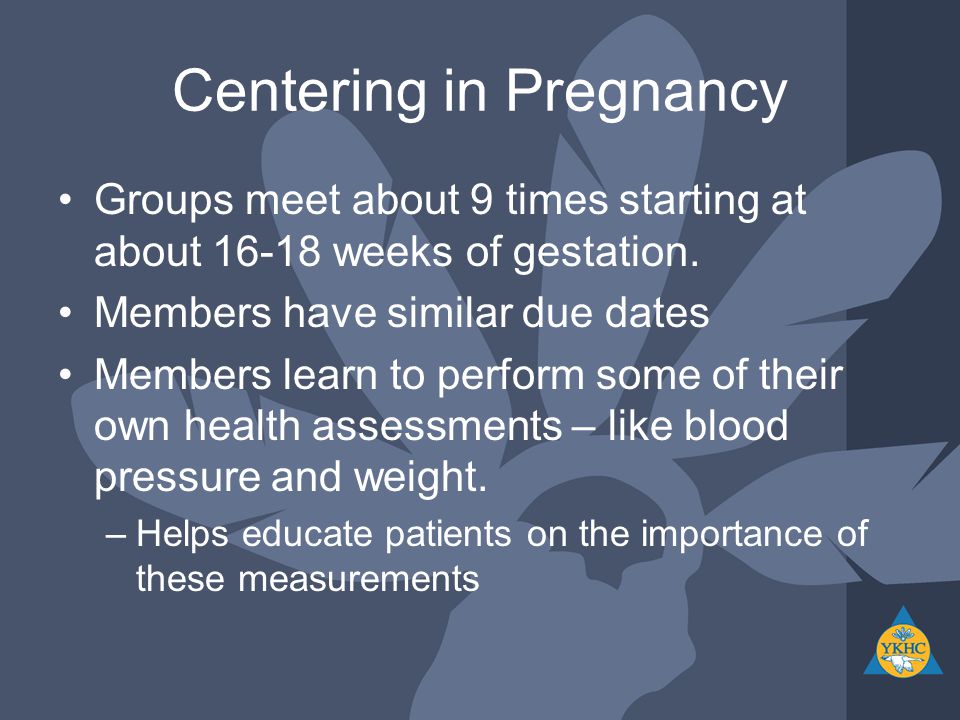 Centering in Pregnancy

• Groups meet about 9 times starting at about 16-18 weeks of gestation.
• Members have similar due dates
• Members learn to perform some of their own health assessments – like blood pressure and weight.
– Helps educate patients on the importance of these measurements

YKHC